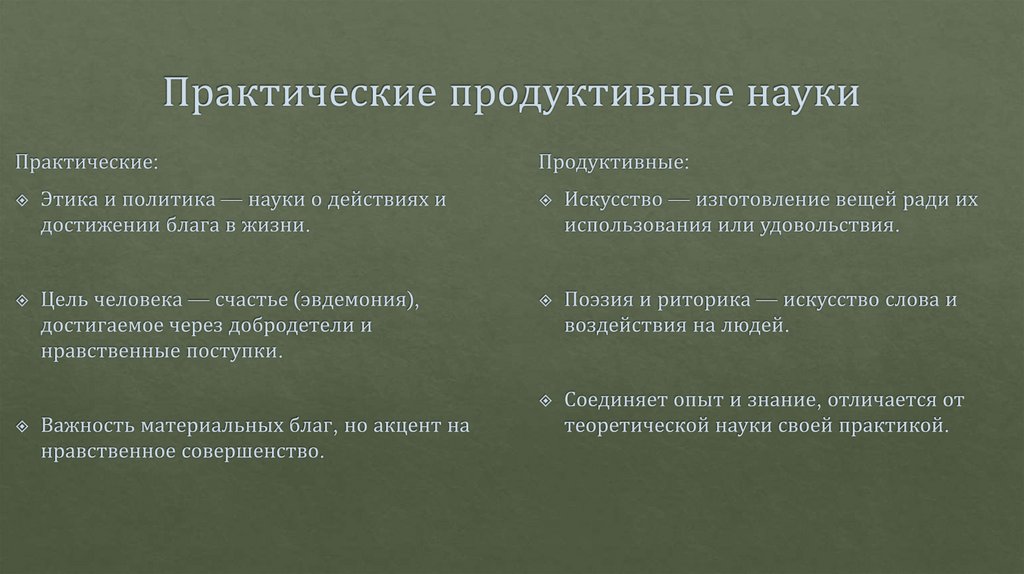 Практические продуктивные науки

Практические:

Этика и политика — науки о действиях и достижении блага в жизни.

Цель человека — счастье (эвдемония), достигаемое через добродетели и нравственные поступки.

Важность материальных благ, но акцент на нравственное совершенство.

Продуктивные:

Искусство — изготовление вещей ради их использования или удовольствия.

Поэзия и риторика — искусство слова и воздействия на людей.

Соединяет опыт и знание, отличается от теоретической науки своей практикой.